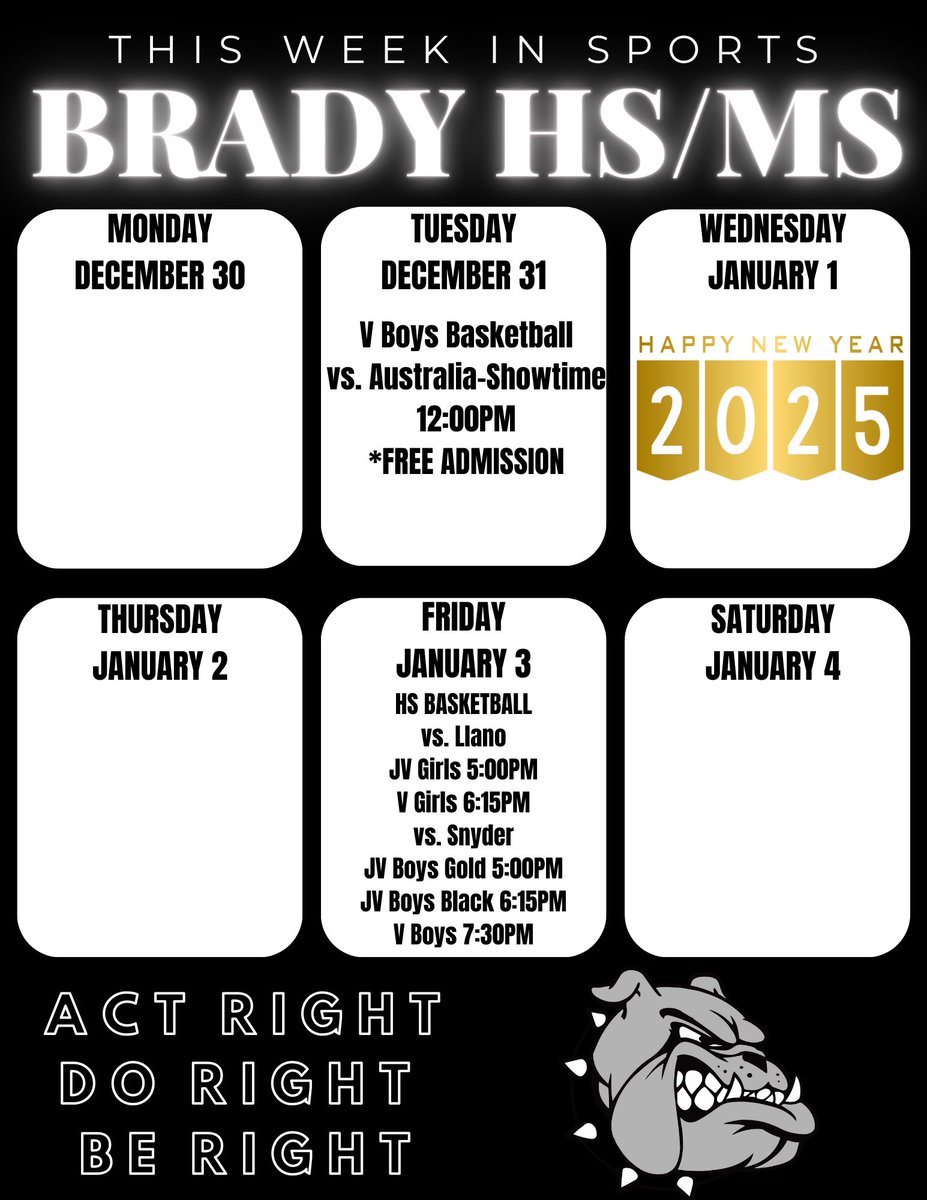 THIS WEEK IN SPORTS

BRADY HS/MS

MONDAY
DECEMBER 30

TUESDAY
DECEMBER 31

V Boys Basketball
vs. Australia-Showtime
12:00PM
*FREE ADMISSION

WEDNESDAY
JANUARY 1

HAPPY NEW YEAR
2025

THURSDAY
JANUARY 2

FRIDAY
JANUARY 3

HS BASKETBALL
vs. Llano
JV Girls 5:00PM
V Girls 6:15PM
vs. Snyder
JV Boys Gold 5:00PM
JV Boys Black 6:15PM
V Boys 7:30PM

SATURDAY
JANUARY 4

ACT RIGHT
DO RIGHT
BE RIGHT